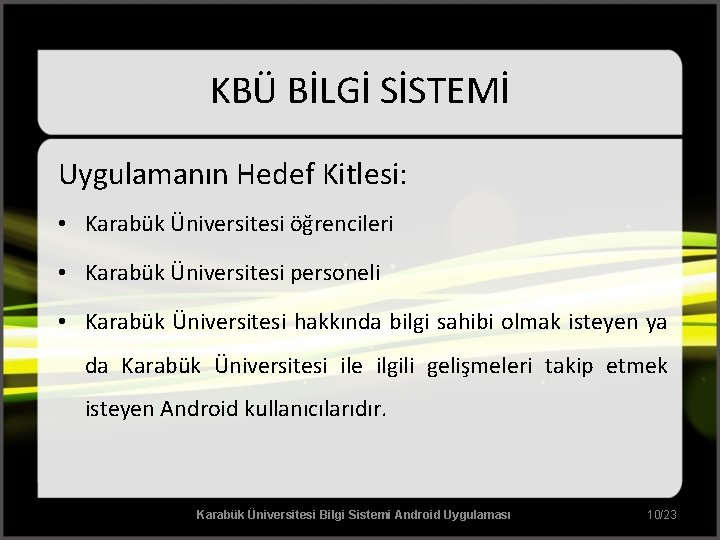 KBÜ BİLGİ SİSTEMİ

Uygulamanın Hedef Kitlesi:

• Karabük Üniversitesi öğrencileri
• Karabük Üniversitesi personeli
• Karabük Üniversitesi hakkında bilgi sahibi olmak isteyen ya da Karabük Üniversitesi ile ilgili gelişmeleri takip etmek isteyen Android kullanıcılarıdır.

Karabük Üniversitesi Bilgi Sistemi Android Uygulaması

10/23